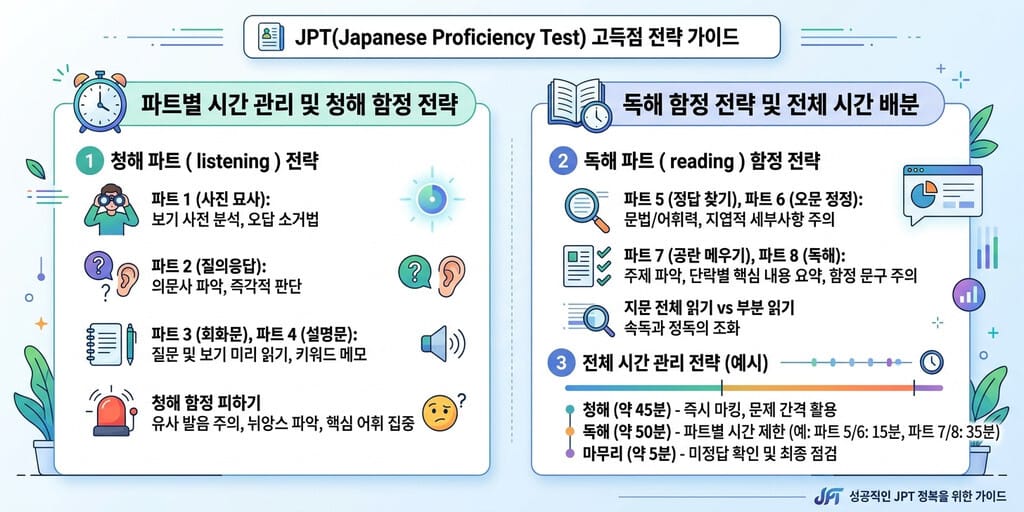 JPT(Japanese Proficiency Test) 고득점 전략 가이드

파트별 시간 관리 및 청해 함정 전략

1 청해 파트 ( listening ) 전략

파트 1 (사진 묘사):
보기 사전 분석, 오답 소거법

파트 2 (질의응답):
의문사 파악, 즉각적 판단

파트 3 (회화문), 파트 4 (설명문):
질문 및 보기 미리 읽기, 키워드 메모

청해 함정 피하기
유사 발음 주의, 뉘앙스 파악, 핵심 어휘 집중

독해 함정 전략 및 전체 시간 배분

2 독해 파트 ( reading ) 함정 전략

파트 5 (정답 찾기), 파트 6 (오문 정정):
문법/어휘력, 지엽적 세부사항 주의

파트 7 (공란 메우기), 파트 8 (독해):
주제 파악, 단락별 핵심 내용 요약, 함정 문구 주의

지문 전체 읽기 vs 부분 읽기
속독과 정독의 조화

3 전체 시간 관리 전략 (예시)

청해 (약 45분) - 즉시 마킹, 문제 간격 활용
독해 (약 50분) - 파트별 시간 제한 (예: 파트 5/6: 15분, 파트 7/8: 35분)
마무리 (약 5분) - 미정답 확인 및 최종 점검

JPT 성공적인 JPT 정복을 위한 가이드